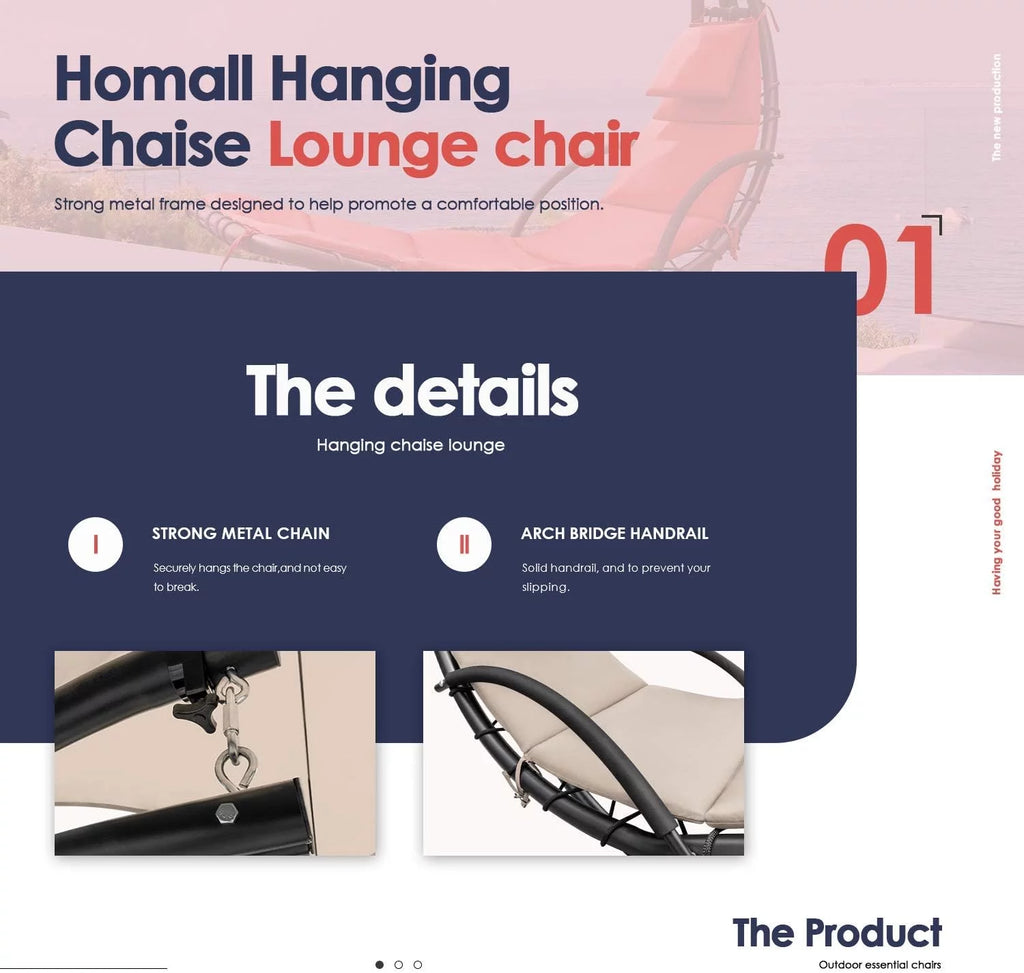 Homall Hanging Chaise Lounge chair

Strong metal frame designed to help promote a comfortable position.

The new production

01

The details

Hanging chaise lounge

I

STRONG METAL CHAIN

Securely hangs the chair,and not easy to break.

II

ARCH BRIDGE HANDRAIL

Solid handrail, and to prevent your slipping.

Having your good holiday

The Product

Outdoor essential chairs